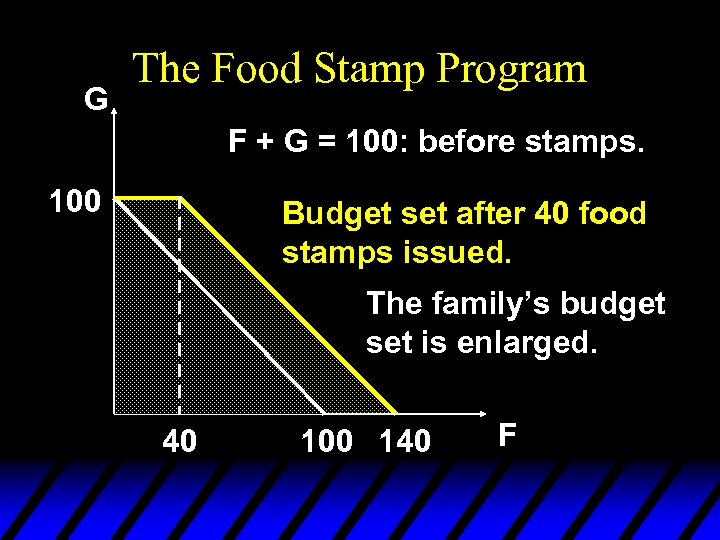 The Food Stamp Program

G

F + G = 100: before stamps.

100

Budget set after 40 food stamps issued.

The family's budget set is enlarged.

40

100

140

F